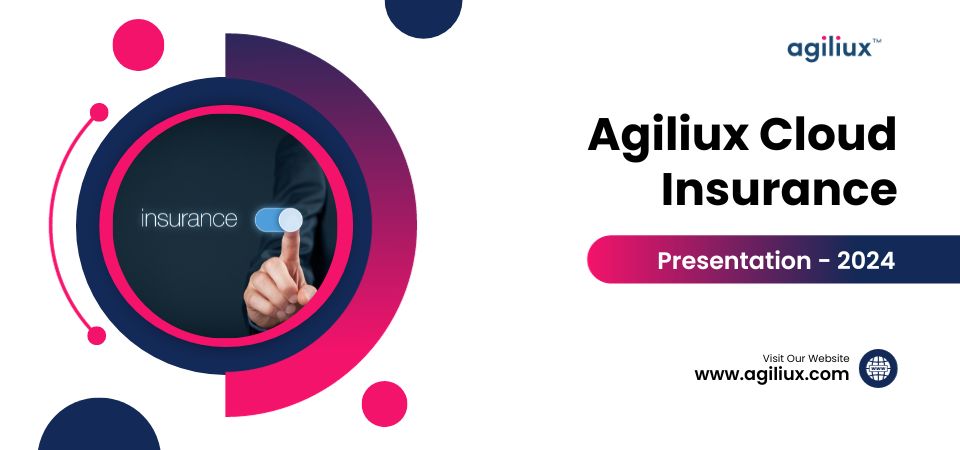 insurance

agiliux™

Agiliux Cloud Insurance

Presentation - 2024

Visit Our Website
www.agiliux.com